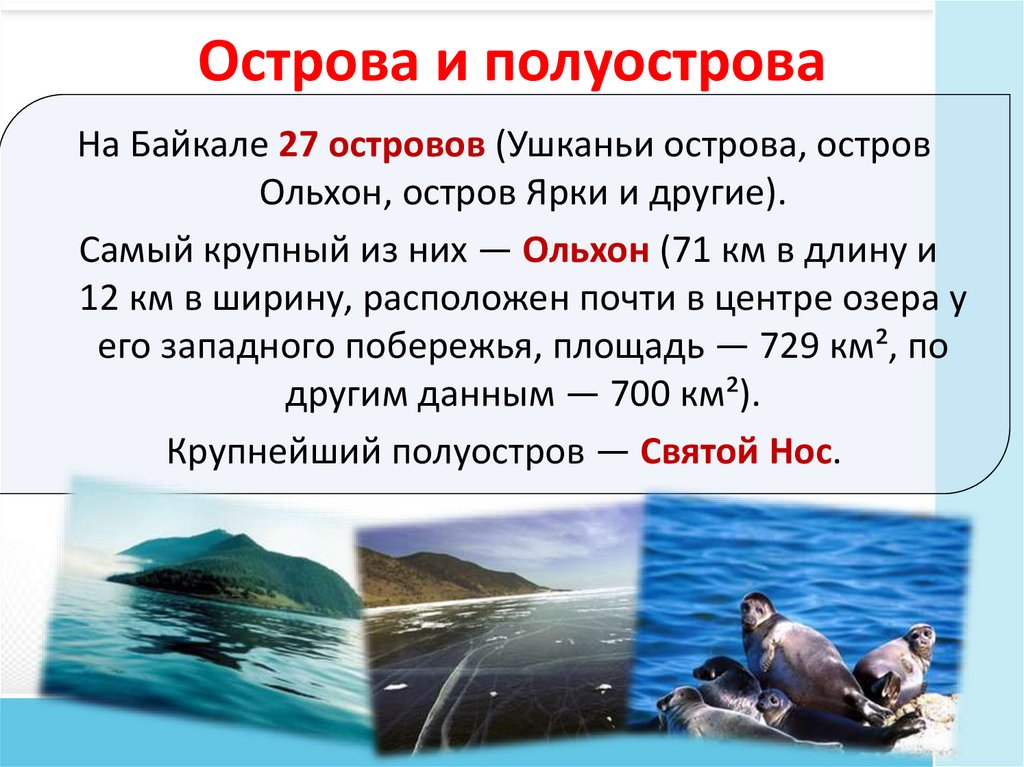 Острова и полуострова

На Байкале 27 островов (Ушканьи острова, остров Ольхон, остров Ярки и другие).

Самый крупный из них — Ольхон (71 км в длину и 12 км в ширину, расположен почти в центре озера у его западного побережья, площадь — 729 км², по другим данным — 700 км²).

Крупнейший полуостров — Святой Нос.